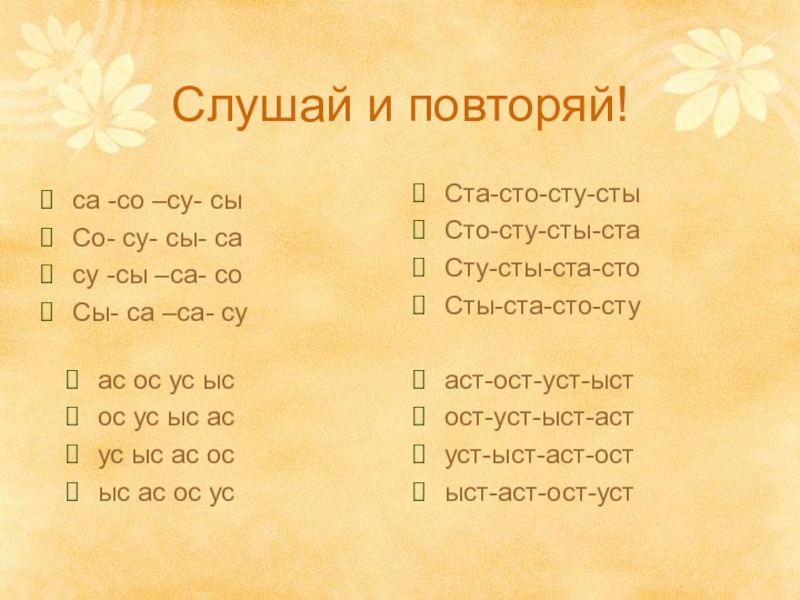 Слушай и повторяй!

са -со –су- сы
Со- су- сы- са
су -сы –са- со
Сы- са –са- су

ас ос ус ыс
ос ус ыс ас
ус ыс ас ос
ыс ас ос ус

Ста-сто-сту-сты
Сто-сту-сты-ста
Сту-сты-ста-сто
Сты-ста-сто-сту

аст-ост-уст-ыст
ост-уст-ыст-аст
уст-ыст-аст-ост
ыст-аст-ост-уст